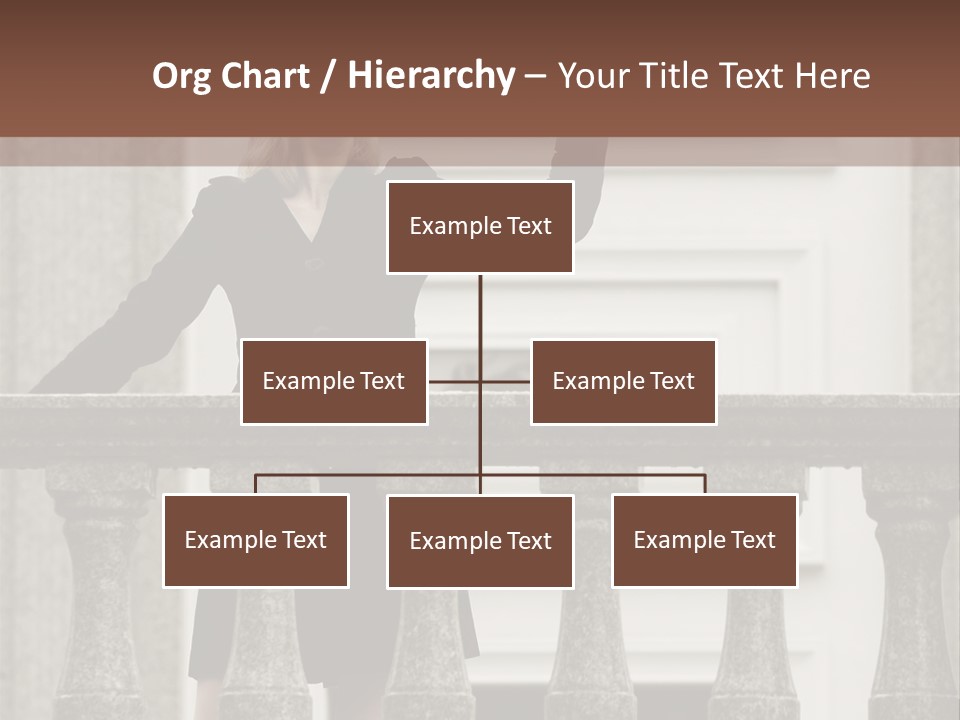 Org Chart / Hierarchy – Your Title Text Here

Example Text

Example Text

Example Text

Example Text

Example Text

Example Text